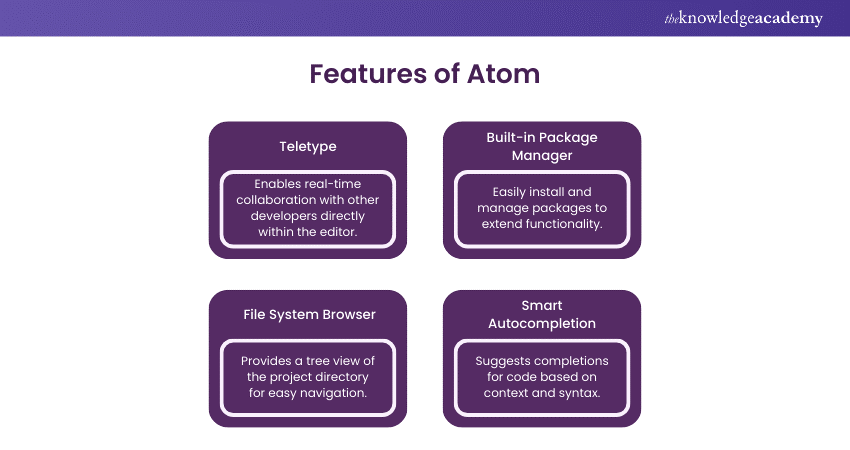 theknowledgeacademy

Features of Atom

Teletype

Enables real-time collaboration with other developers directly within the editor.

Built-in Package Manager

Easily install and manage packages to extend functionality.

File System Browser

Provides a tree view of the project directory for easy navigation.

Smart Autocompletion

Suggests completions for code based on context and syntax.